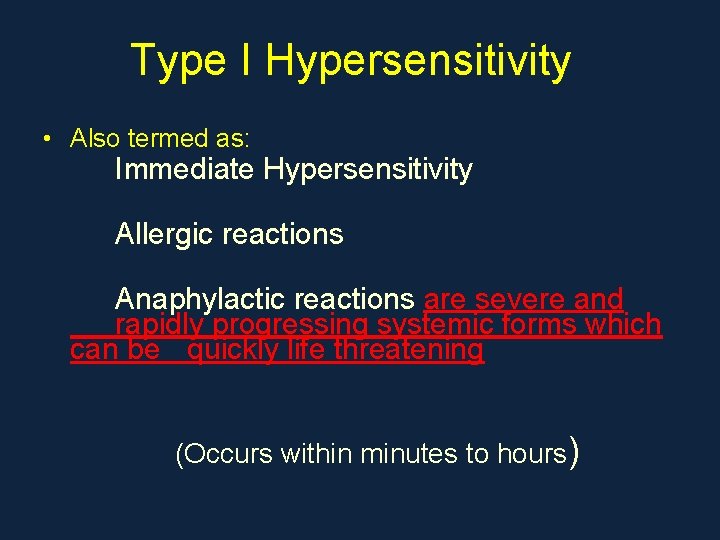 Type I Hypersensitivity

• Also termed as:

Immediate Hypersensitivity

Allergic reactions

Anaphylactic reactions are severe and rapidly progressing systemic forms which can be quickly life threatening

(Occurs within minutes to hours)